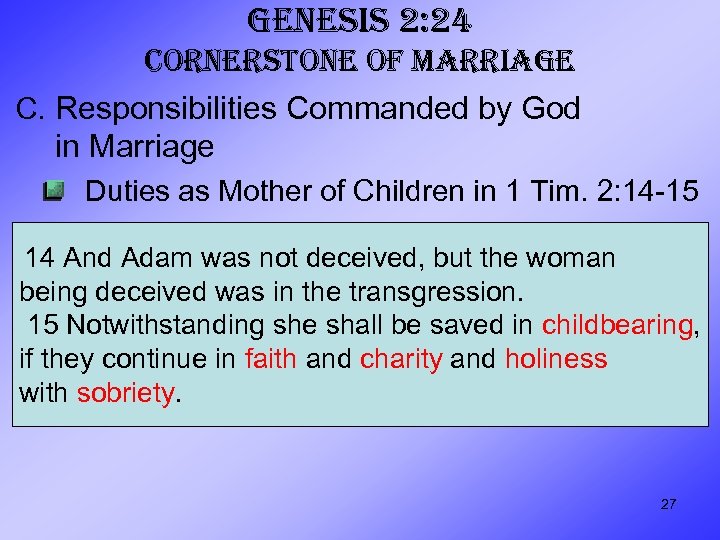 GENESIS 2:24
CORNERSTONE OF MARRIAGE

C. Responsibilities Commanded by God in Marriage

Duties as Mother of Children in 1 Tim. 2:14-15

14 And Adam was not deceived, but the woman being deceived was in the transgression.
15 Notwithstanding she shall be saved in childbearing, if they continue in faith and charity and holiness with sobriety.

27